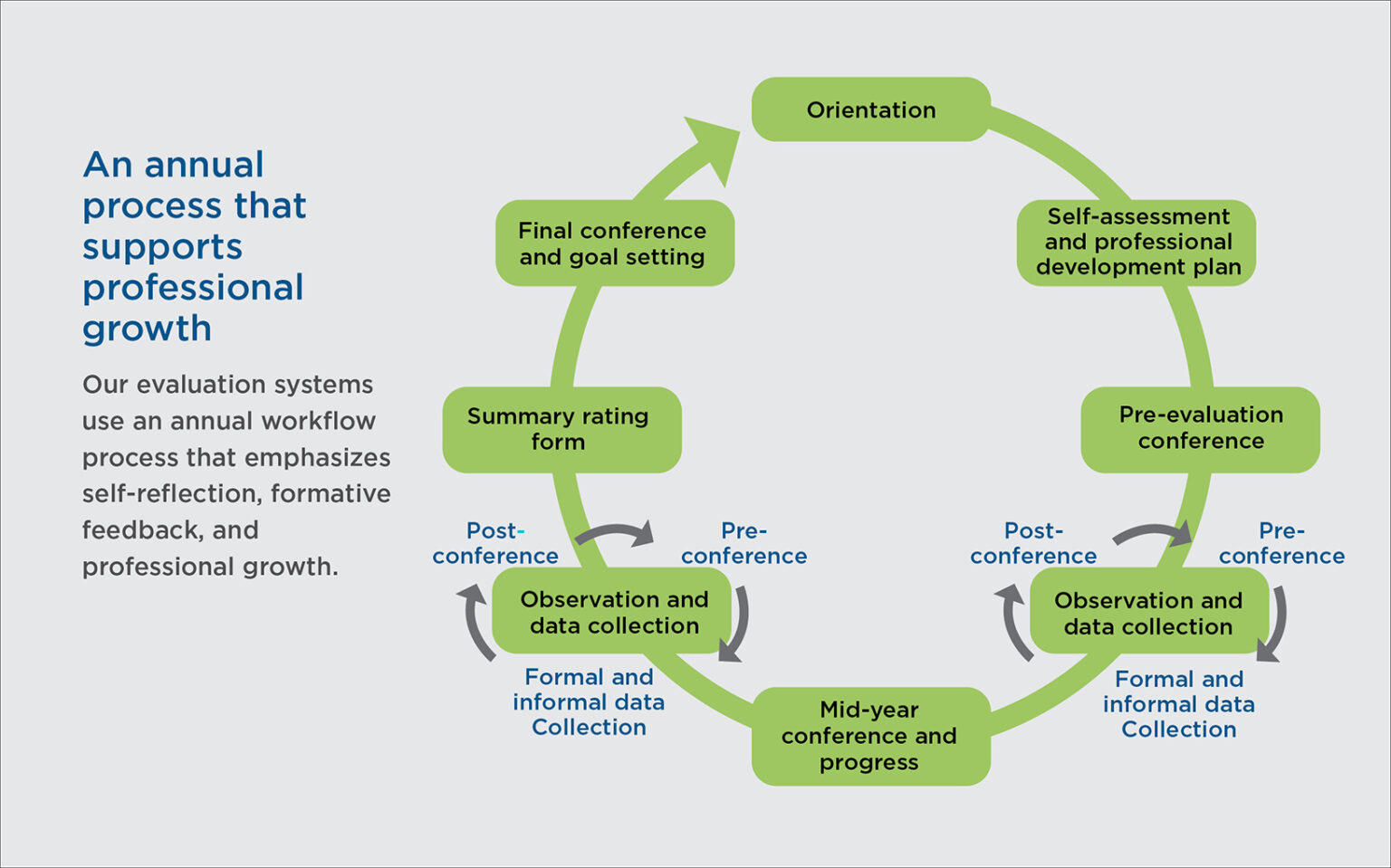 An annual process that supports professional growth

Our evaluation systems use an annual workflow process that emphasizes self-reflection, formative feedback, and professional growth.

Orientation

Self-assessment and professional development plan

Pre-evaluation conference

Post-conference

Pre-conference

Observation and data collection

Formal and informal data Collection

Mid-year conference and progress

Post-conference

Pre-conference

Observation and data collection

Formal and informal data Collection

Summary rating form

Final conference and goal setting